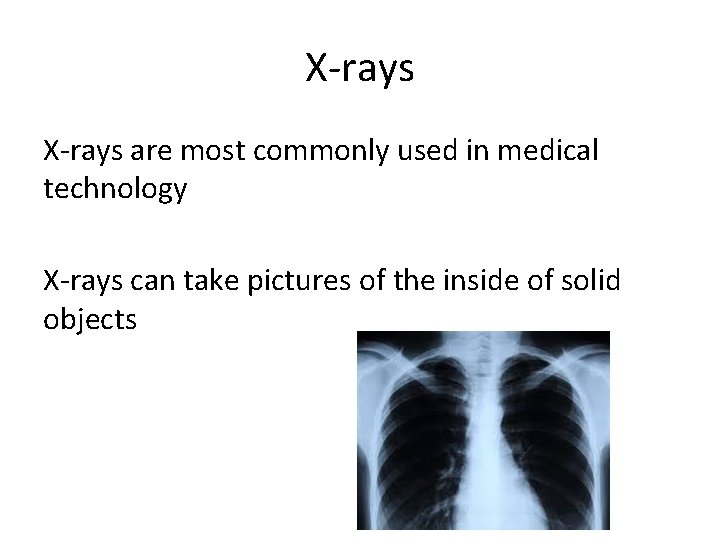 X-rays

X-rays are most commonly used in medical technology

X-rays can take pictures of the inside of solid objects